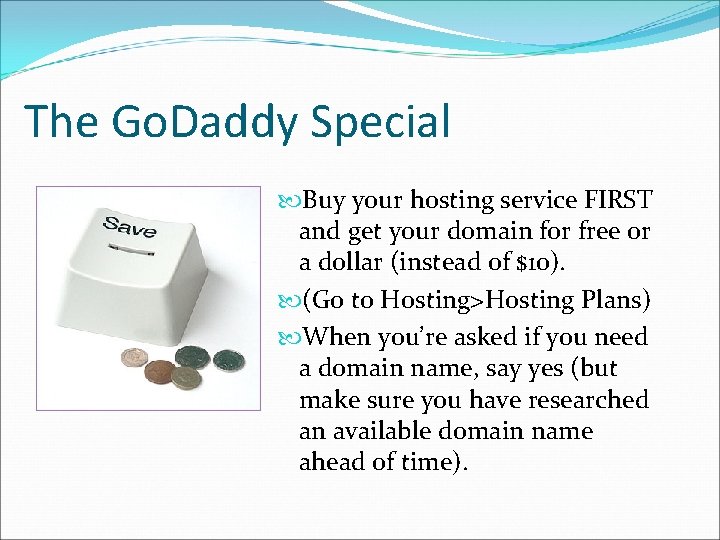 The GoDaddy Special

Save

Buy your hosting service FIRST and get your domain for free or a dollar (instead of $10).

(Go to Hosting>Hosting Plans)

When you're asked if you need a domain name, say yes (but make sure you have researched an available domain name ahead of time).